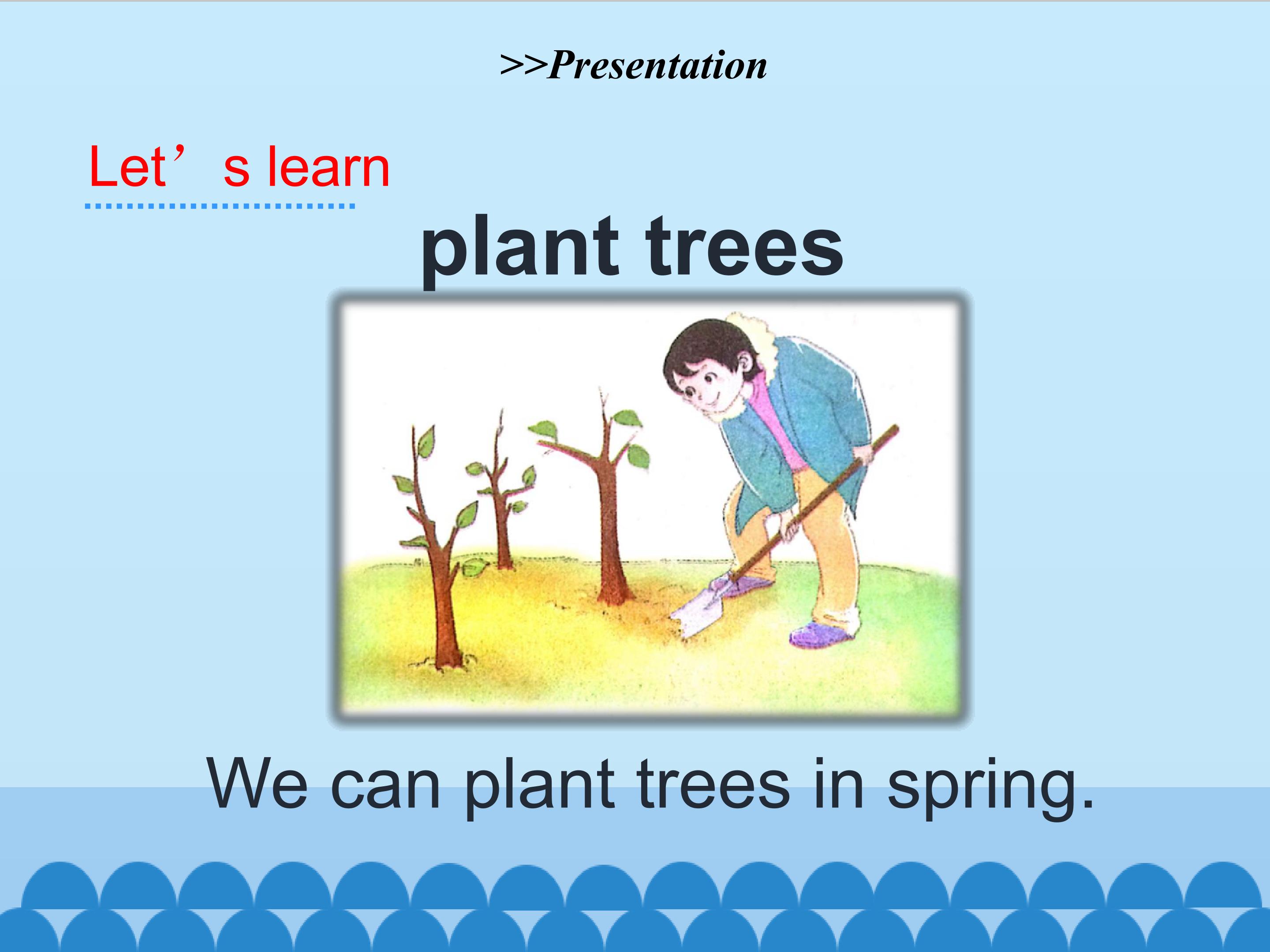 >>Presentation

Let's learn

plant trees

We can plant trees in spring.